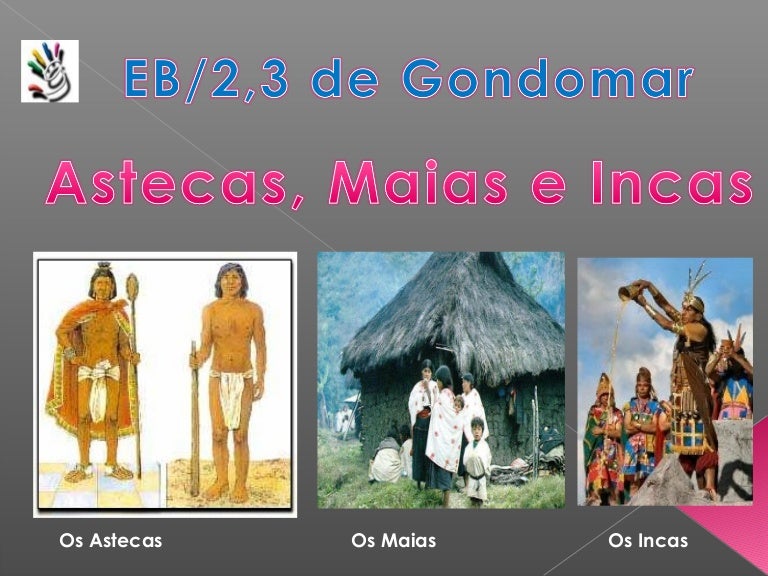 EB/2,3 de Gondomar

Astecas, Maias e Incas

Os Astecas

Os Maias

Os Incas